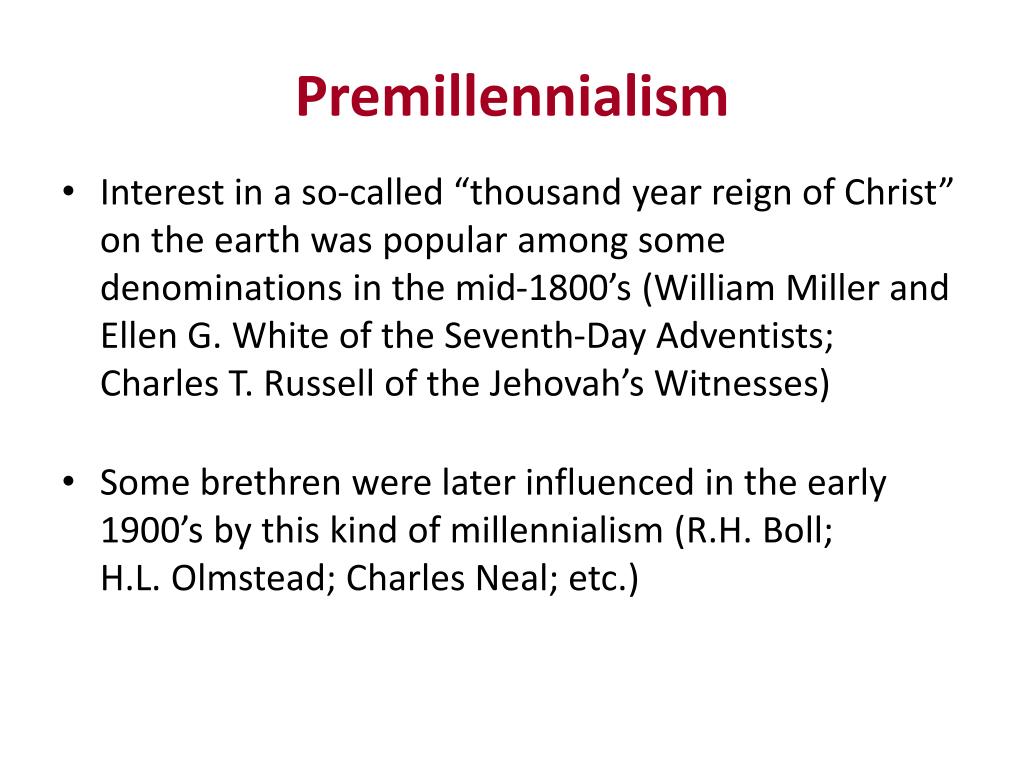 Premillennialism

• Interest in a so-called “thousand year reign of Christ” on the earth was popular among some denominations in the mid-1800’s (William Miller and Ellen G. White of the Seventh-Day Adventists; Charles T. Russell of the Jehovah’s Witnesses)

• Some brethren were later influenced in the early 1900’s by this kind of millennialism (R.H. Boll; H.L. Olmstead; Charles Neal; etc.)